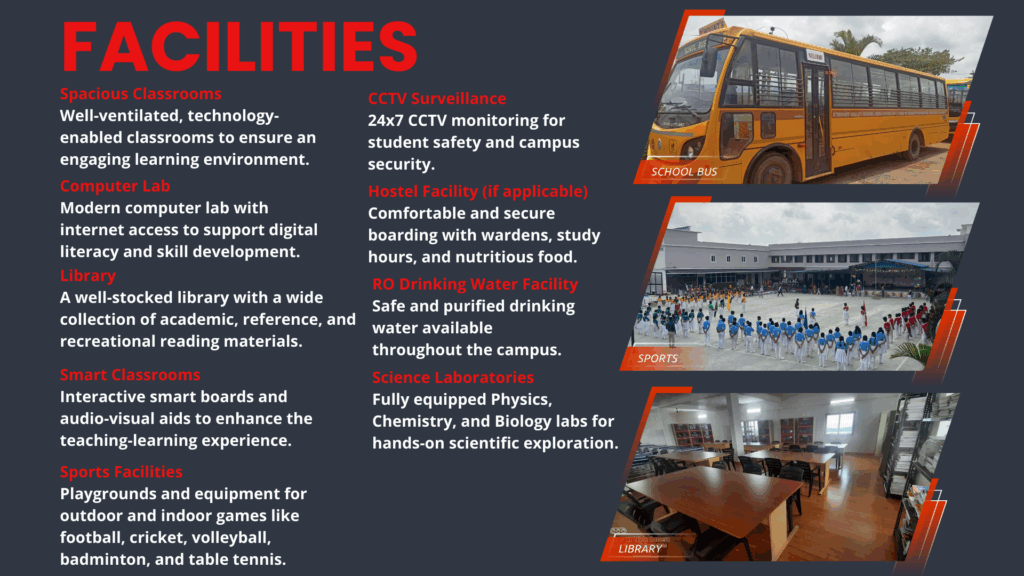 FACILITIES

Spacious Classrooms
Well-ventilated, technology-enabled classrooms to ensure an engaging learning environment.

Computer Lab
Modern computer lab with internet access to support digital literacy and skill development.

Library
A well-stocked library with a wide collection of academic, reference, and recreational reading materials.

Smart Classrooms
Interactive smart boards and audio-visual aids to enhance the teaching-learning experience.

Sports Facilities
Playgrounds and equipment for outdoor and indoor games like football, cricket, volleyball, badminton, and table tennis.

CCTV Surveillance
24x7 CCTV monitoring for student safety and campus security.

Hostel Facility (if applicable)
Comfortable and secure boarding with wardens, study hours, and nutritious food.

RO Drinking Water Facility
Safe and purified drinking water available throughout the campus.

Science Laboratories
Fully equipped Physics, Chemistry, and Biology labs for hands-on scientific exploration.

SCHOOL BUS

SPORTS

LIBRARY